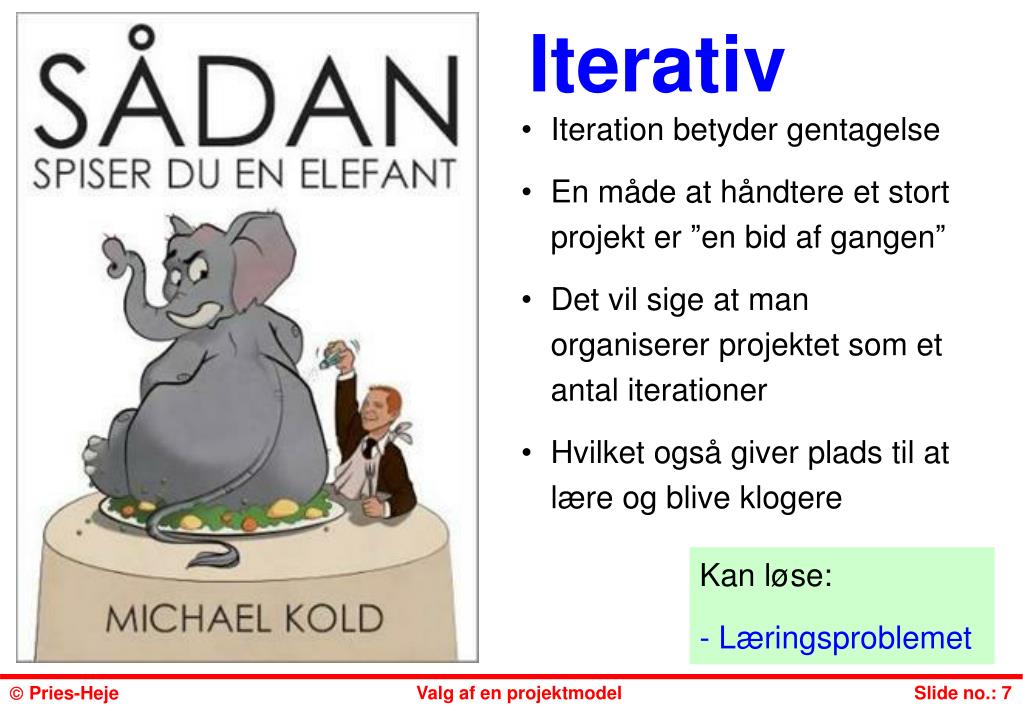 SÅDAN
SPISER DU EN ELEFANT

MICHAEL KOLD

Iterativ

• Iteration betyder gentagelse

• En måde at håndtere et stort projekt er ”en bid af gangen”

• Det vil sige at man organiserer projektet som et antal iterationer

• Hvilket også giver plads til at lære og blive klogere

Kan løse:

- Læringsproblemet

© Pries-Heje Valg af en projektmodel Slide no.: 7